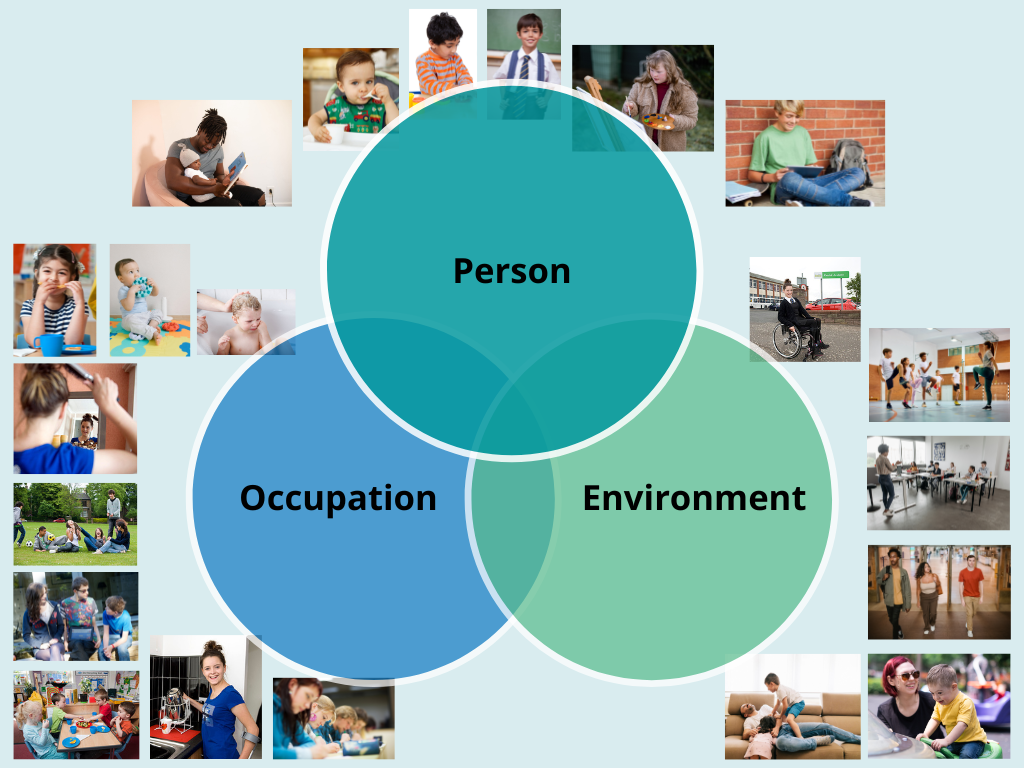 Person

Occupation

Environment